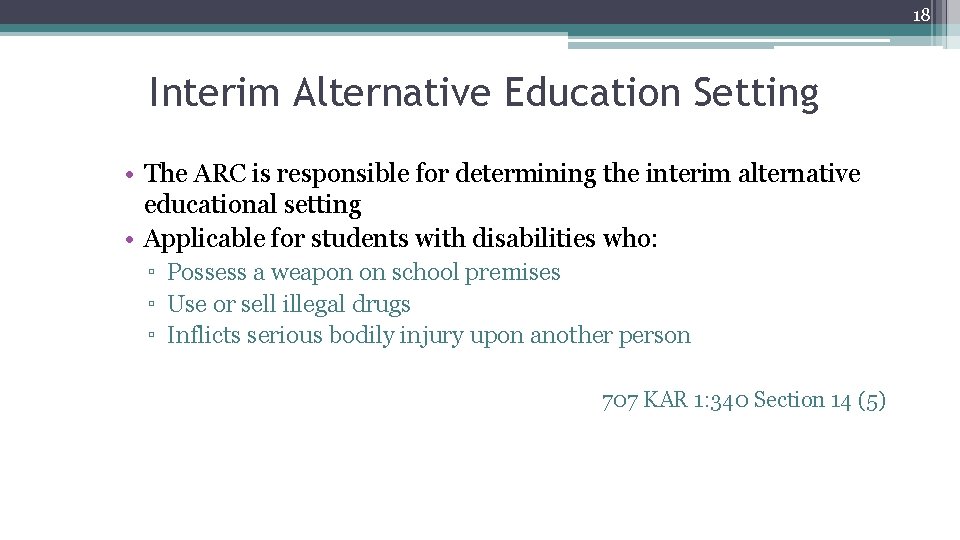 18

Interim Alternative Education Setting

• The ARC is responsible for determining the interim alternative educational setting
• Applicable for students with disabilities who:
▫ Possess a weapon on school premises
▫ Use or sell illegal drugs
▫ Inflicts serious bodily injury upon another person

707 KAR 1:340 Section 14 (5)